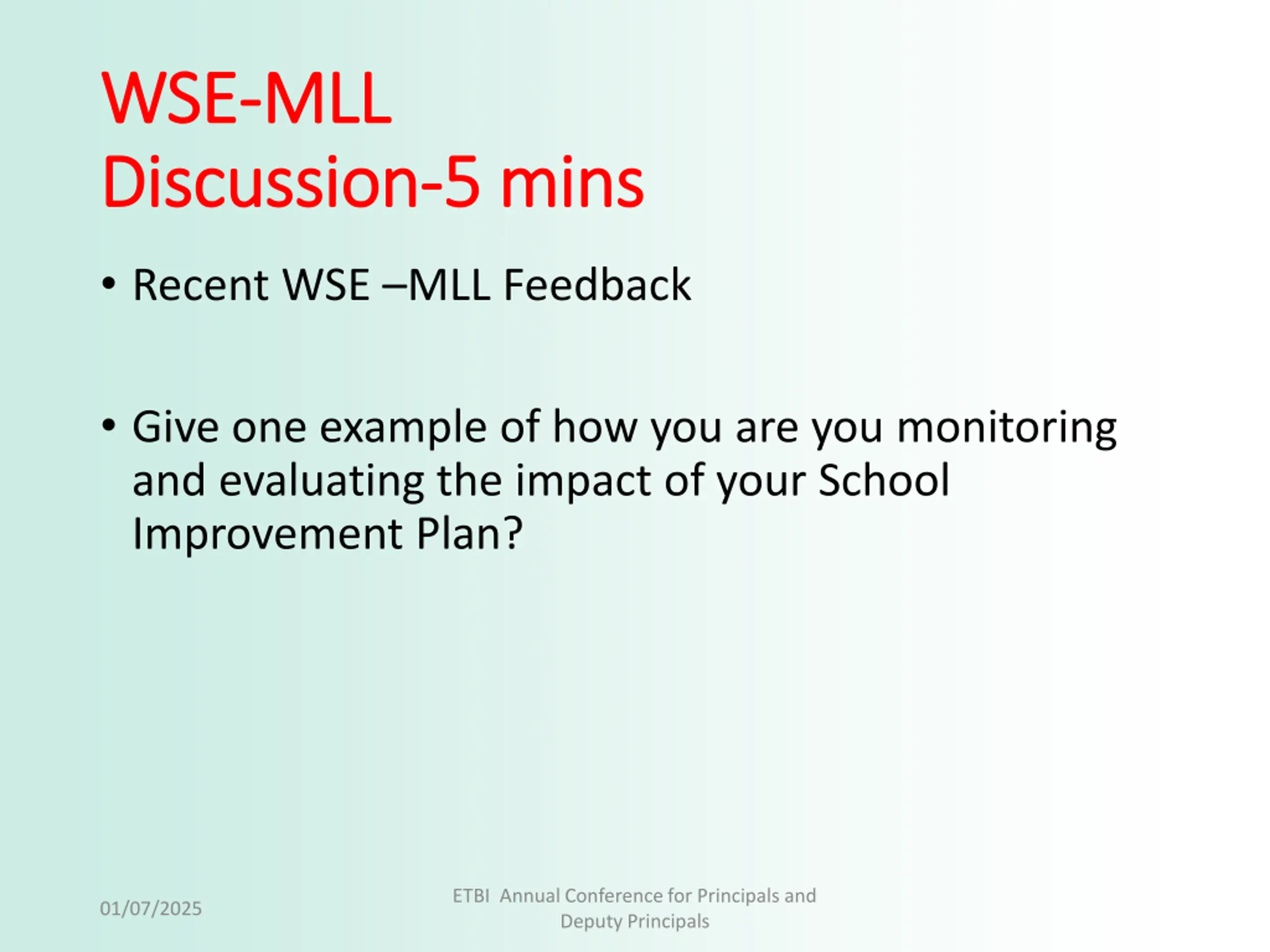 WSE-MLL
Discussion-5 mins

• Recent WSE –MLL Feedback

• Give one example of how you are you monitoring and evaluating the impact of your School Improvement Plan?

01/07/2025

ETBI Annual Conference for Principals and Deputy Principals